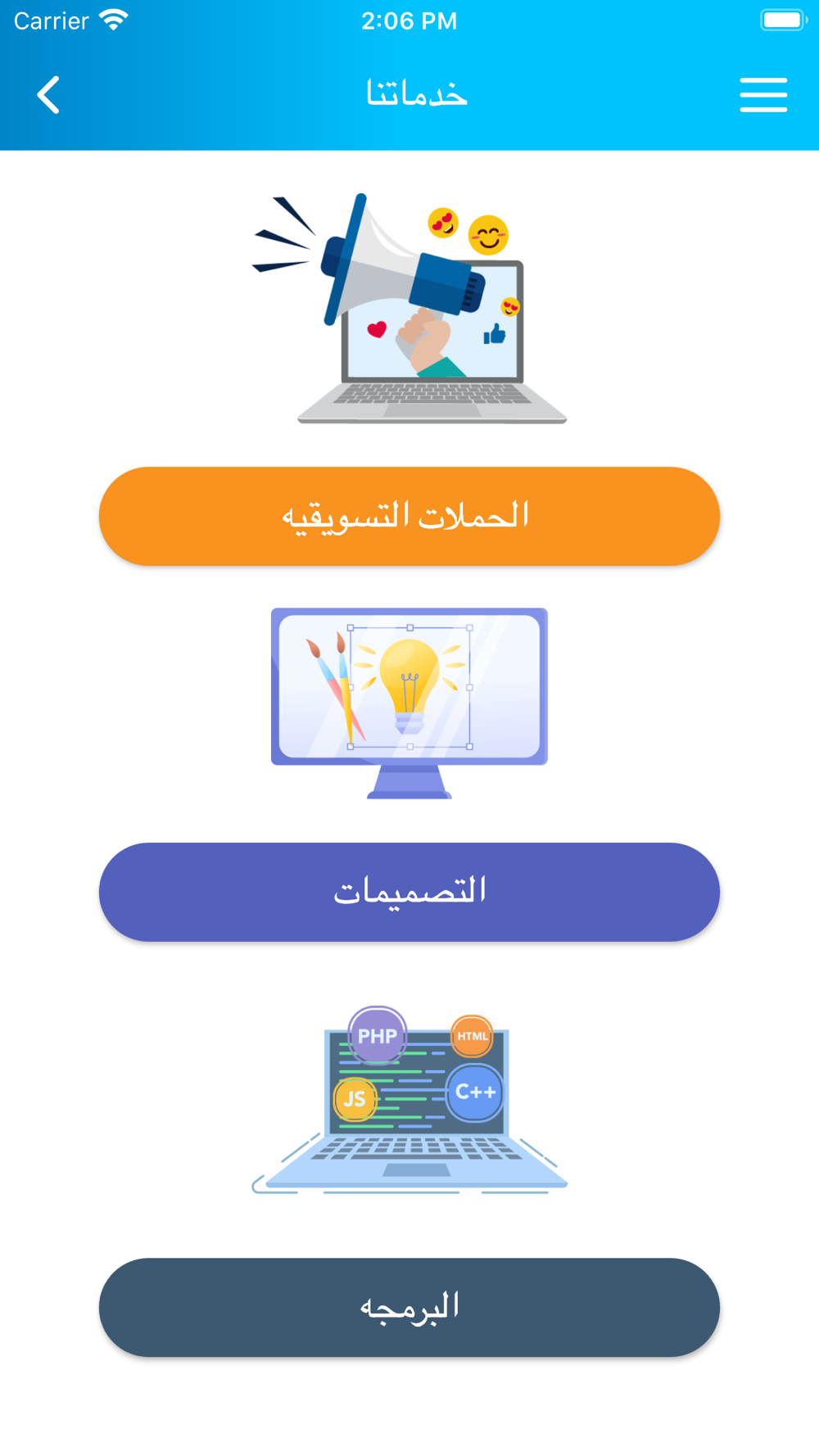 Carrier 2:06 PM

خدماتنا

الحملات التسويقيه

التصميمات

PHP HTML JS C++

البرمجه